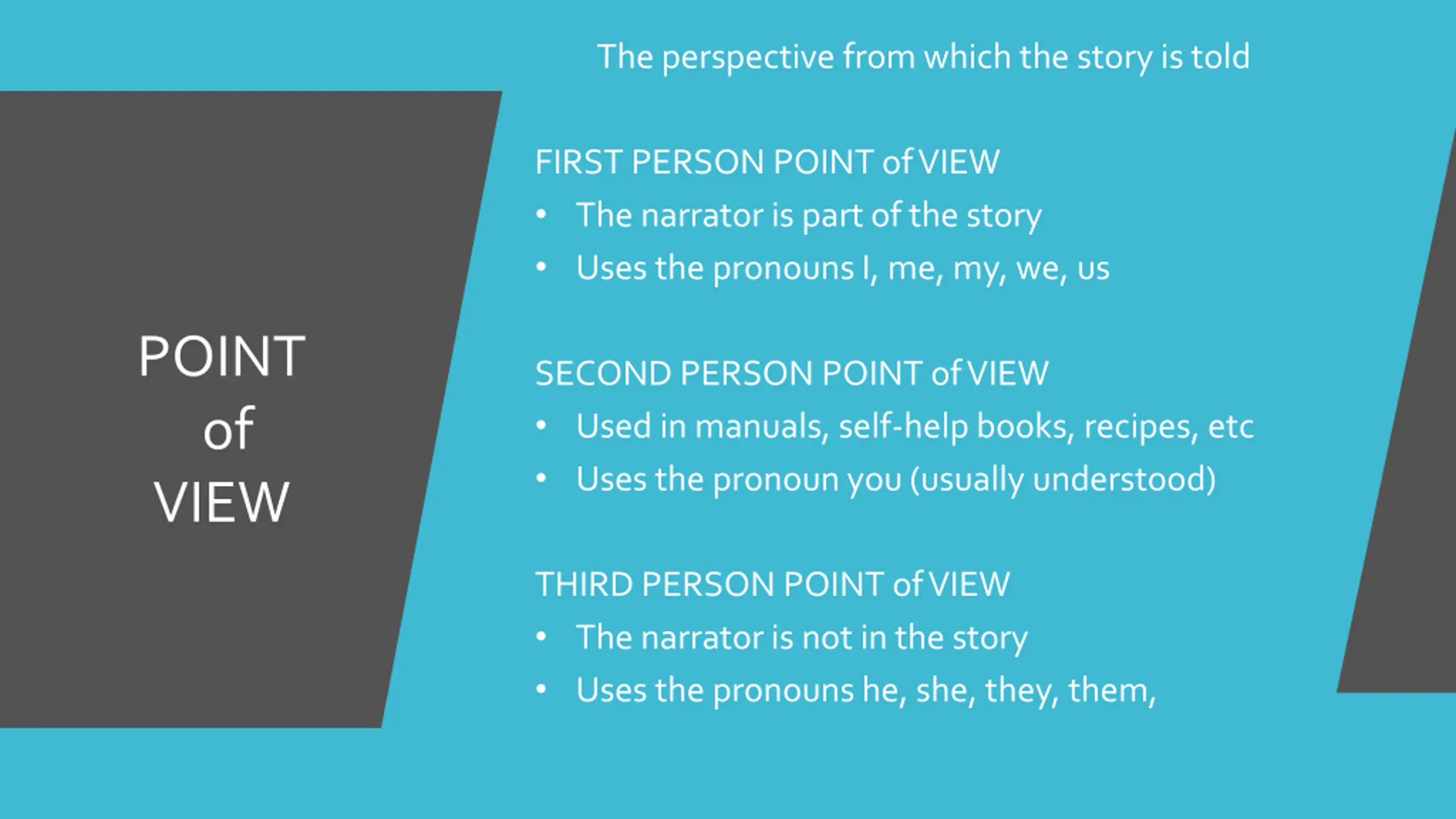 POINT of VIEW

The perspective from which the story is told

FIRST PERSON POINT of VIEW
• The narrator is part of the story
• Uses the pronouns I, me, my, we, us

SECOND PERSON POINT of VIEW
• Used in manuals, self-help books, recipes, etc
• Uses the pronoun you (usually understood)

THIRD PERSON POINT of VIEW
• The narrator is not in the story
• Uses the pronouns he, she, they, them,